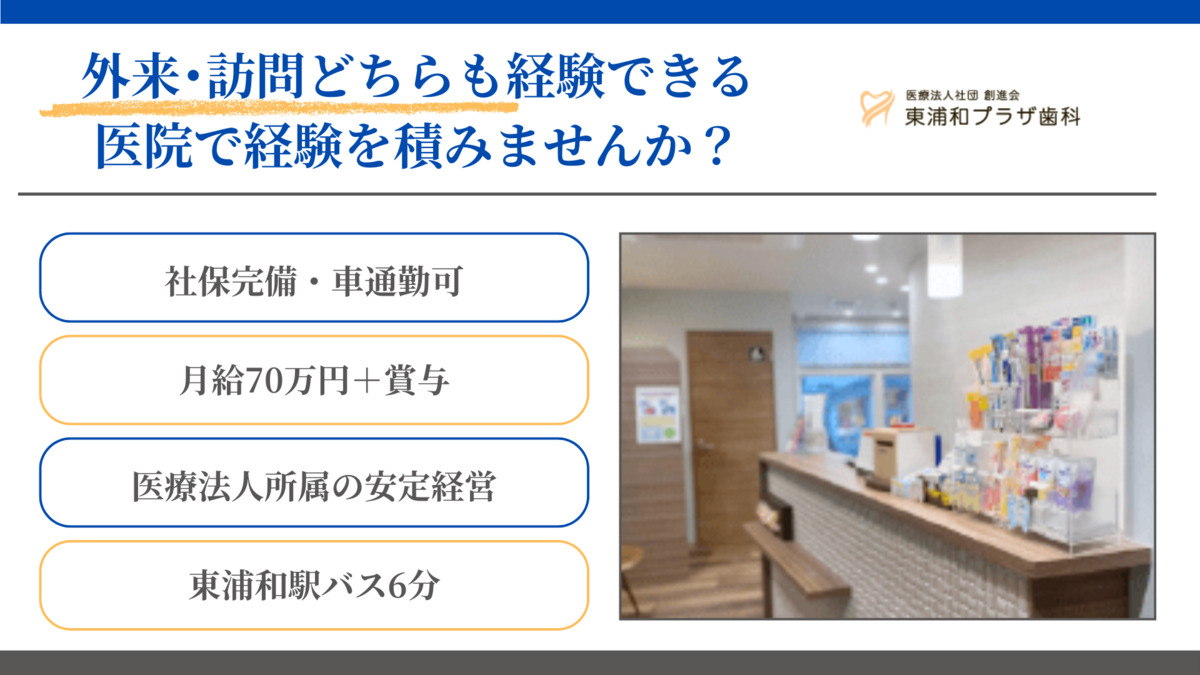 外来･訪問どちらも経験できる
医院で経験を積みませんか？

医療法人社団 創進会
東浦和プラザ歯科

社保完備・車通勤可

月給70万円＋賞与

医療法人所属の安定経営

東浦和駅バス6分